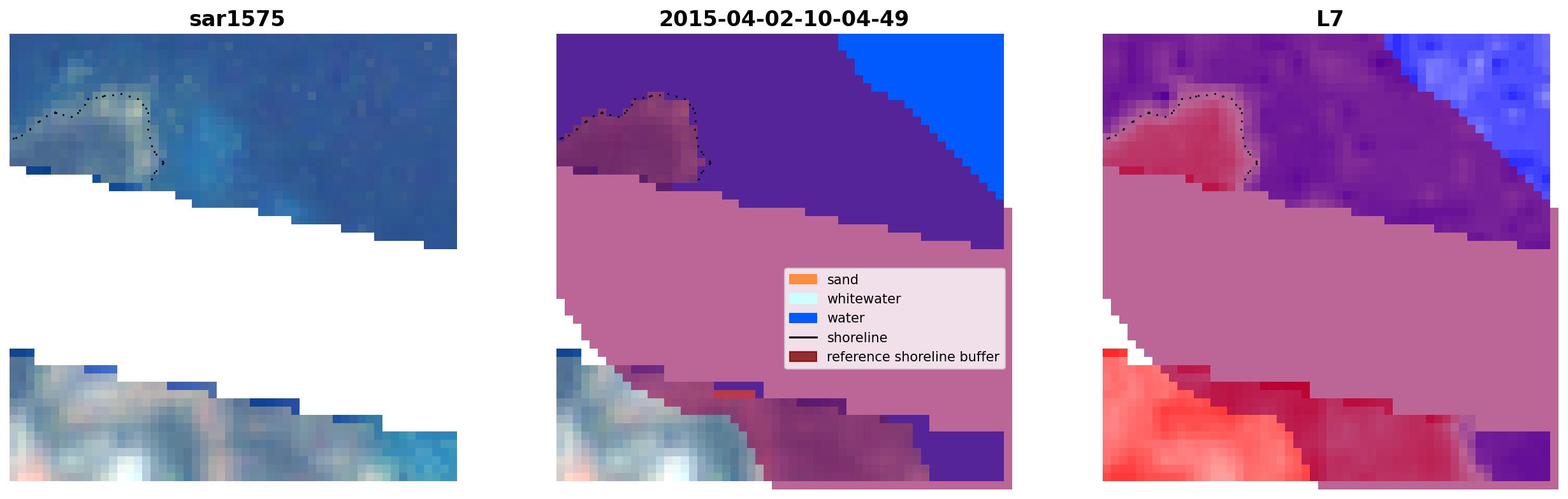 sar1575

2015-04-02-10-04-49

sand
whitewater
water
shoreline
reference shoreline buffer

L7